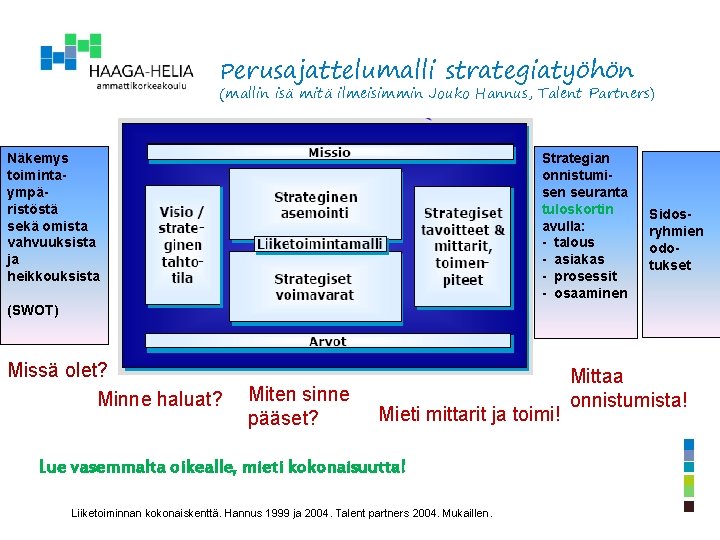 HAAGA-HELIA
ammattikorkeakoulu

Perusajattelumalli strategiatyöhön
(mallin isä mitä ilmeisimmin Jouko Hannus, Talent Partners)

Näkemys toimintaympäristöstä sekä omista vahvuuksista ja heikkouksista

(SWOT)

Missio

Visio / strateginen tahtotila

Strateginen asemointi

Liiketoimintamalli

Strategiset voimavarat

Strategiset tavoitteet & mittarit, toimenpiteet

Arvot

Strategian onnistumisen seuranta tuloskortin avulla:
- talous
- asiakas
- prosessit
- osaaminen

Sidosryhmien odotukset

Missä olet?

Minne haluat?

Miten sinne pääset?

Mieti mittarit ja toimi!

Mittaa onnistumista!

Lue vasemmalta oikealle, mieti kokonaisuutta!

Liiketoiminnan kokonaiskenttä. Hannus 1999 ja 2004. Talent partners 2004. Mukaillen.